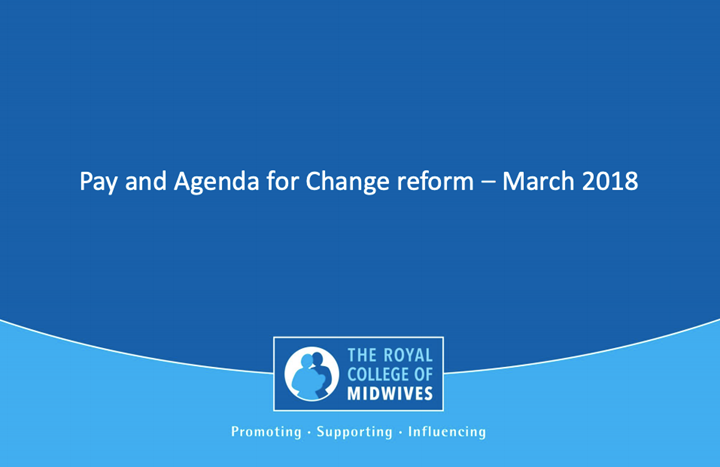 Pay and Agenda for Change reform – March 2018

THE ROYAL COLLEGE OF MIDWIVES

Promoting · Supporting · Influencing